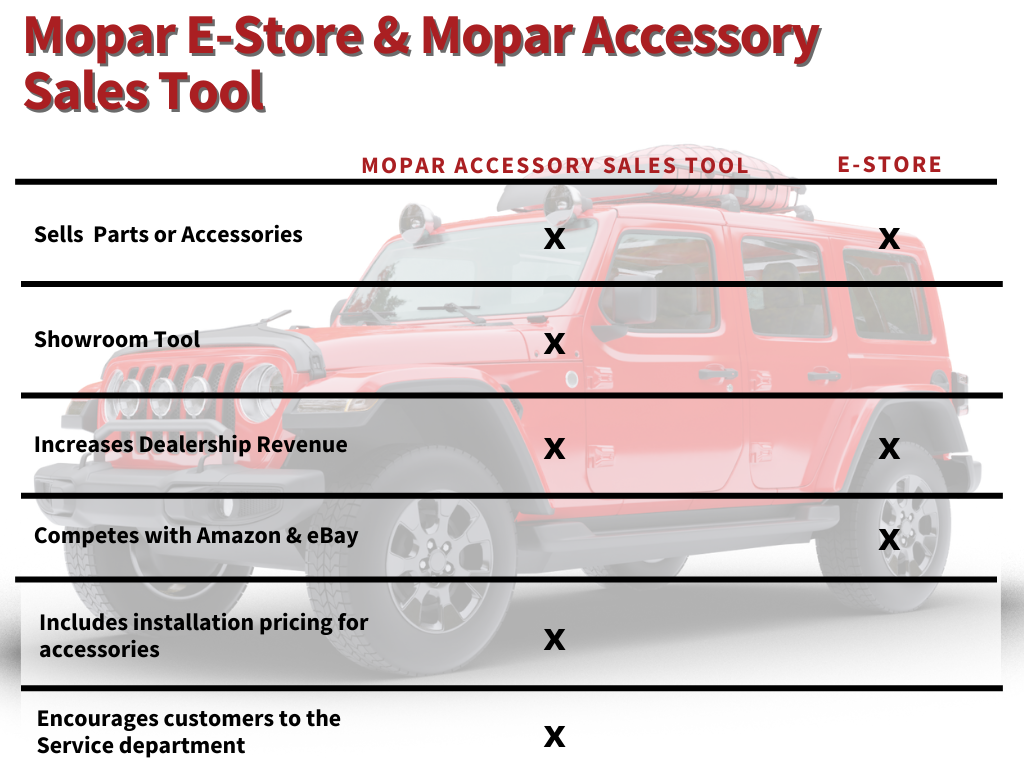 Mopar E-Store & Mopar Accessory Sales Tool

| | MOPAR ACCESSORY SALES TOOL | E-STORE |
|---|---|---|
| Sells Parts or Accessories | x | x |
| Showroom Tool | x | |
| Increases Dealership Revenue | x | x |
| Competes with Amazon & eBay | | x |
| Includes installation pricing for accessories | x | |
| Encourages customers to the Service department | x | |